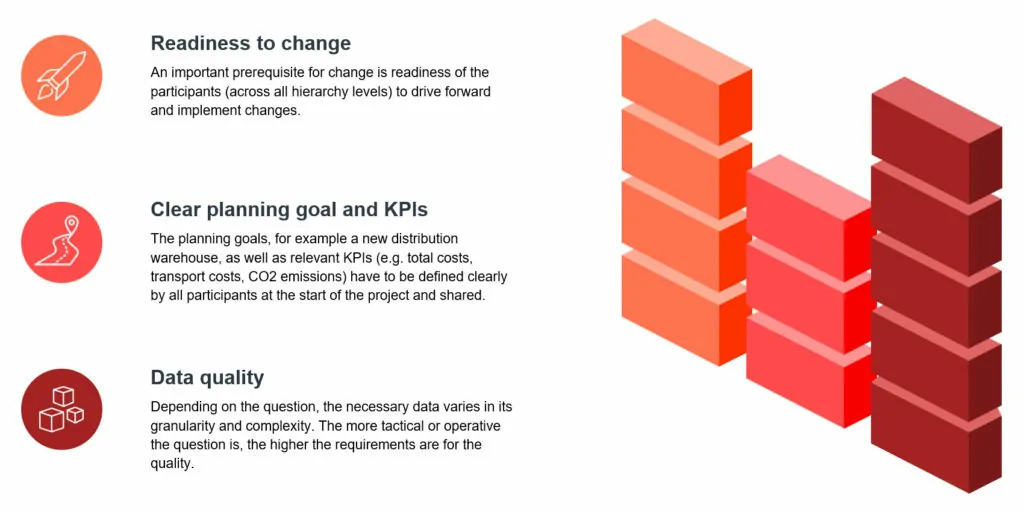 Readiness to change

An important prerequisite for change is readiness of the participants (across all hierarchy levels) to drive forward and implement changes.

Clear planning goal and KPIs

The planning goals, for example a new distribution warehouse, as well as relevant KPIs (e.g. total costs, transport costs, CO2 emissions) have to be defined clearly by all participants at the start of the project and shared.

Data quality

Depending on the question, the necessary data varies in its granularity and complexity. The more tactical or operative the question is, the higher the requirements are for the quality.